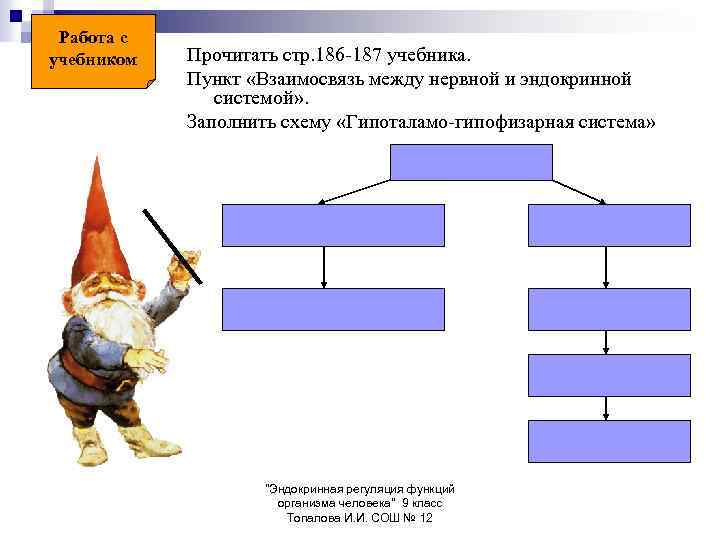 Работа с учебником

Прочитать стр.186-187 учебника.
Пункт «Взаимосвязь между нервной и эндокринной системой».
Заполнить схему «Гипоталамо-гипофизарная система»

"Эндокринная регуляция функций организма человека" 9 класс Топалова И.И. СОШ № 12